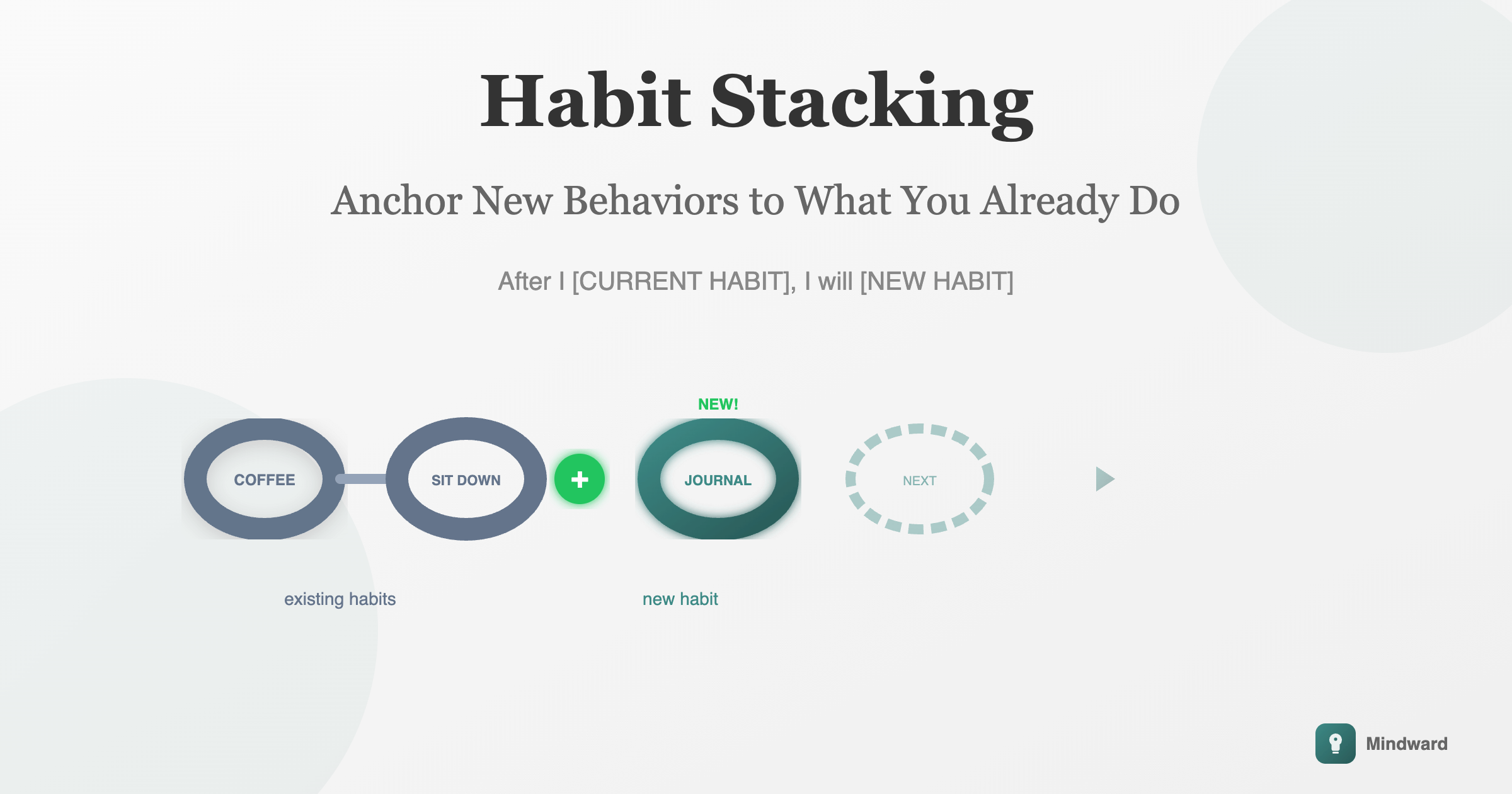 Habit Stacking

Anchor New Behaviors to What You Already Do

After I [CURRENT HABIT], I will [NEW HABIT]

NEW!

COFFEE

SIT DOWN

+

JOURNAL

NEXT

existing habits

new habit

Mindward